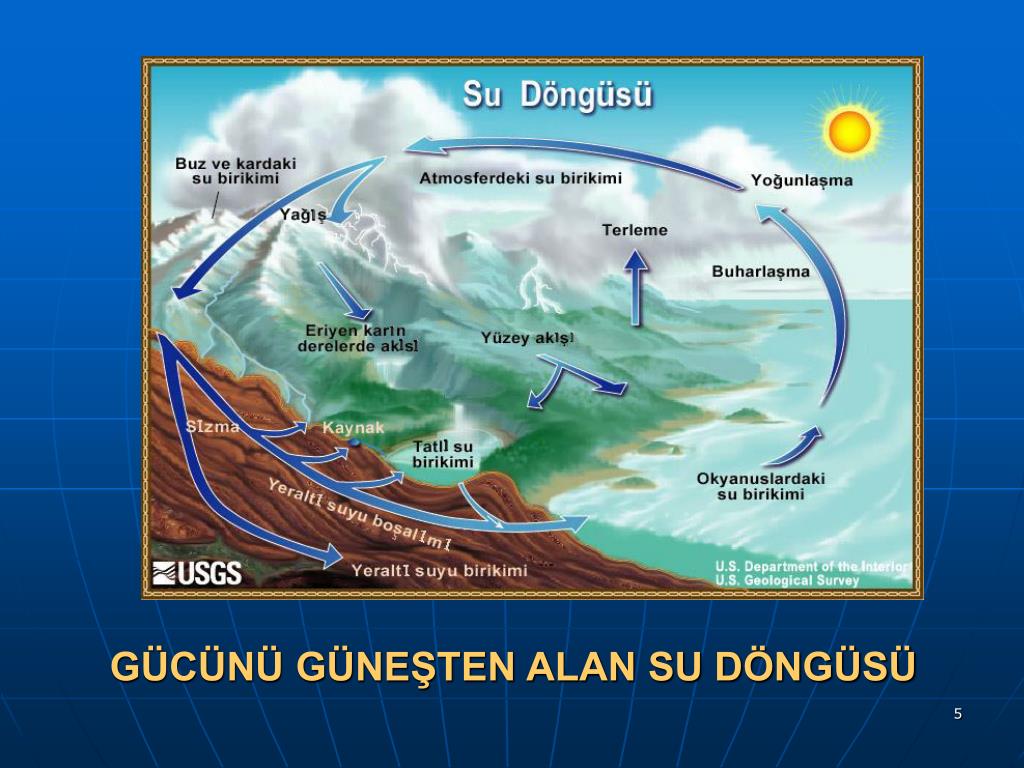 Su Döngüsü

Buz ve kardaki su birikimi

Atmosferdeki su birikimi

Yoğunlaşma

Yağış

Terleme

Buharlaşma

Eriyen karın derelerde akışı

Yüzey akışı

Sızma

Kaynak

Tatlı su birikimi

Okyanuslardaki su birikimi

Yeraltı suyu boşalımı

Yeraltı suyu birikimi

USGS

U.S. Department of the Interior
U.S. Geological Survey

GÜCÜNÜ GÜNEŞTEN ALAN SU DÖNGÜSÜ

5